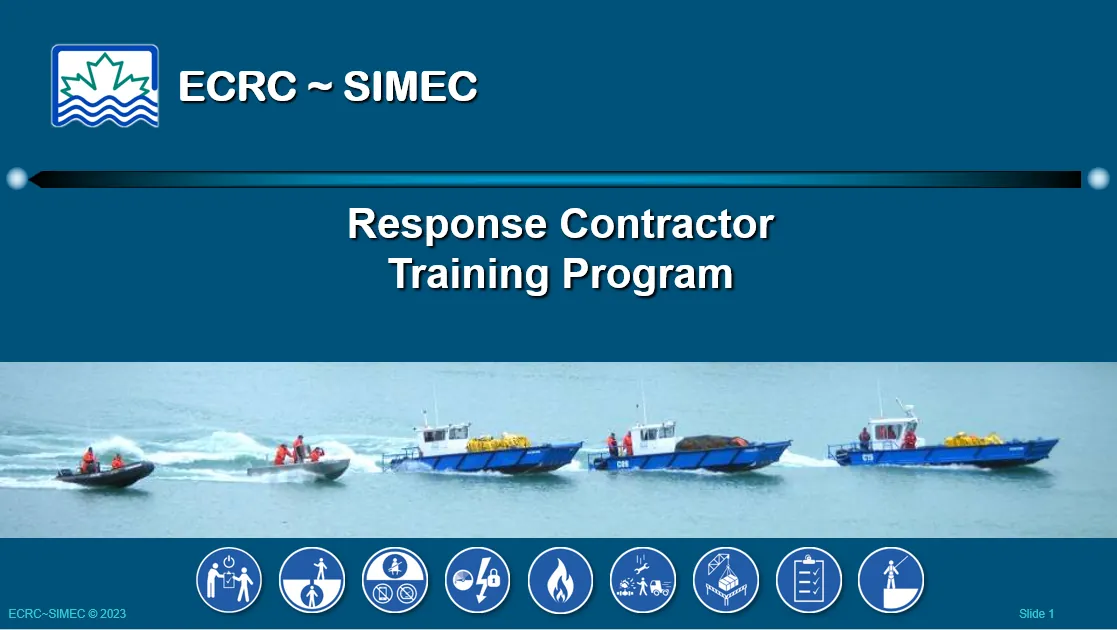 ECRC ~ SIMEC

Response Contractor Training Program

ECRC~SIMEC © 2023

Slide 1